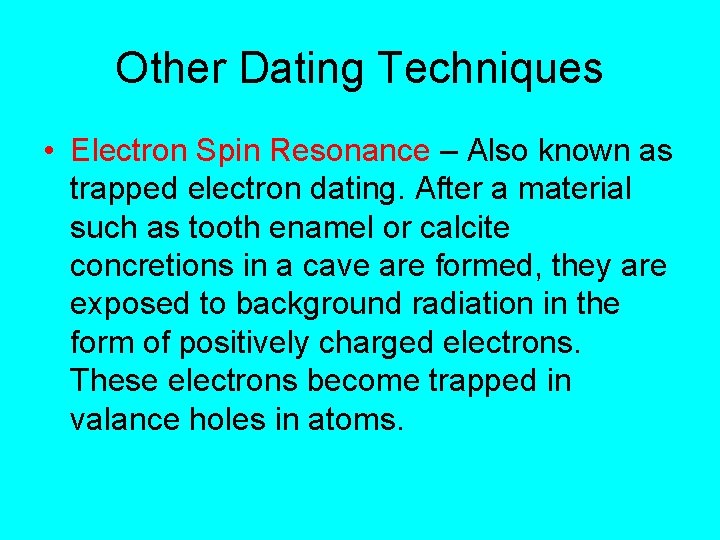 Other Dating Techniques

• Electron Spin Resonance – Also known as trapped electron dating. After a material such as tooth enamel or calcite concretions in a cave are formed, they are exposed to background radiation in the form of positively charged electrons. These electrons become trapped in valance holes in atoms.